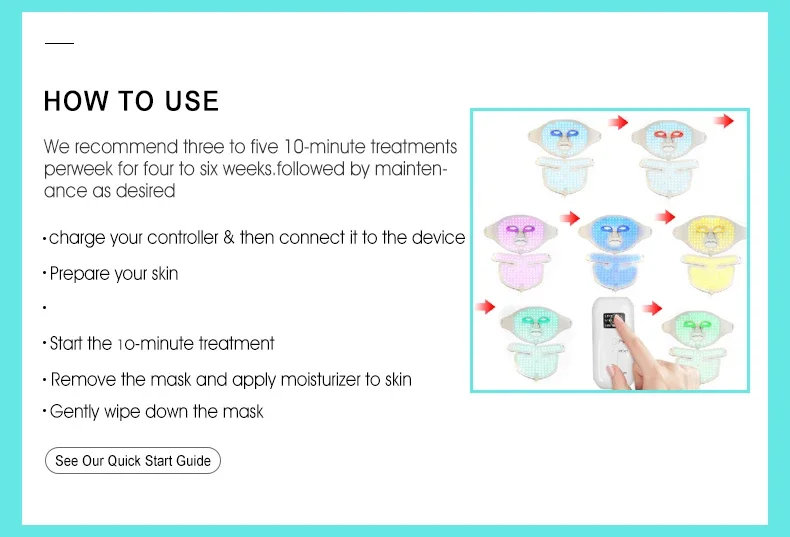 HOW TO USE

We recommend three to five 10-minute treatments perweek for four to six weeks.followed by maintenance as desired

· charge your controller & then connect it to the device

· Prepare your skin

·

· Start the 10-minute treatment

· Remove the mask and apply moisturizer to skin

· Gently wipe down the mask

See Our Quick Start Guide